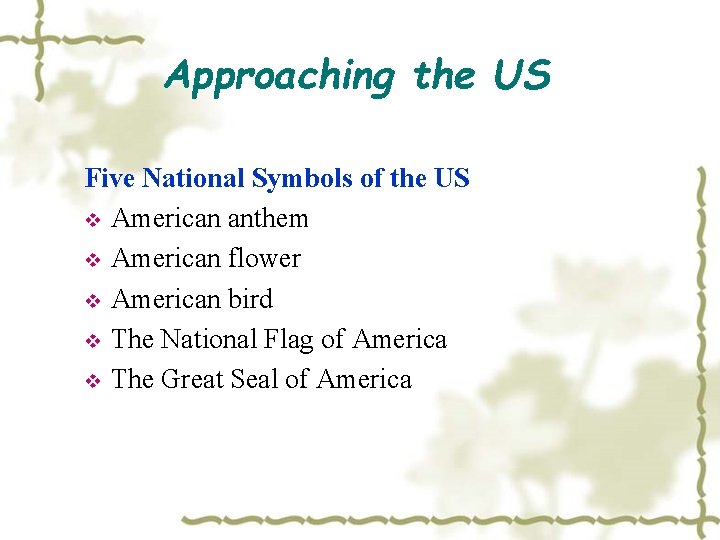 Approaching the US

Five National Symbols of the US

❖ American anthem
❖ American flower
❖ American bird
❖ The National Flag of America
❖ The Great Seal of America